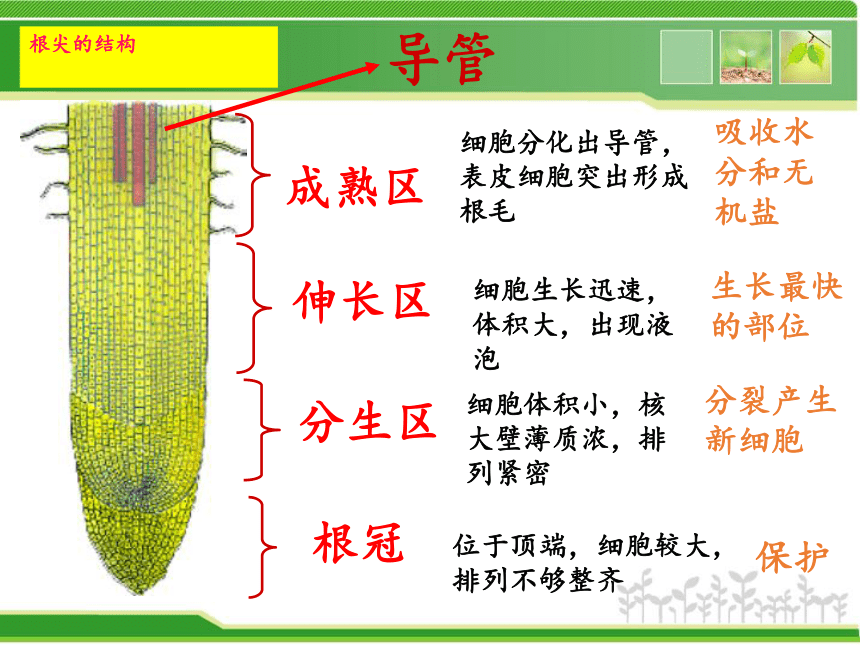 根尖的结构

导管

成熟区

细胞分化出导管，表皮细胞突出形成根毛

吸收水分和无机盐

伸长区

细胞生长迅速，体积大，出现液泡

生长最快的部位

分生区

细胞体积小，核大壁薄质浓，排列紧密

分裂产生新细胞

根冠

位于顶端，细胞较大，排列不够整齐

保护